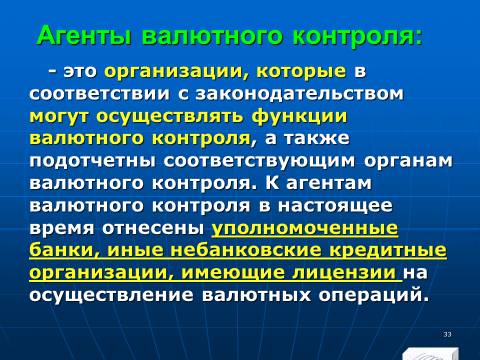 Агенты валютного контроля:

- это организации, которые в соответствии с законодательством могут осуществлять функции валютного контроля, а также подотчетны соответствующим органам валютного контроля. К агентам валютного контроля в настоящее время отнесены уполномоченные банки, иные небанковские кредитные организации, имеющие лицензии на осуществление валютных операций.

33